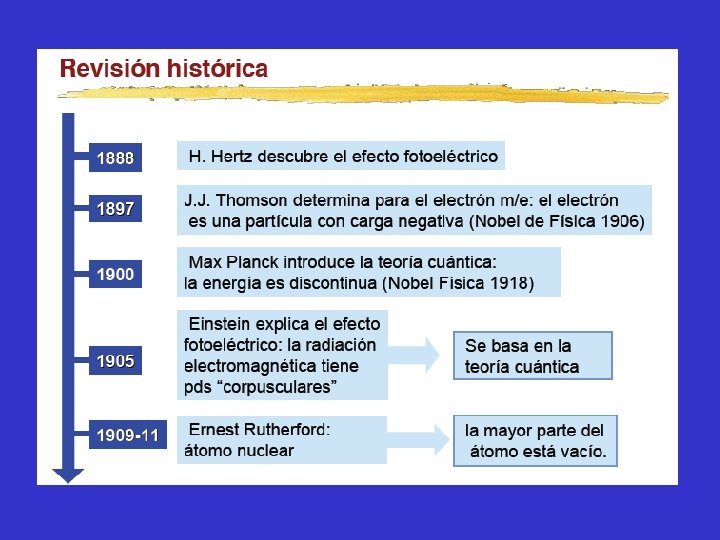 Revisión histórica

1888

H. Hertz descubre el efecto fotoeléctrico

1897

J.J. Thomson determina para el electrón m/e: el electrón es una partícula con carga negativa (Nobel de Física 1906)

1900

Max Planck introduce la teoría cuántica: la energía es discontinua (Nobel Física 1918)

1905

Einstein explica el efecto fotoeléctrico: la radiación electromagnética tiene pds "corpusculares"

Se basa en la teoría cuántica

1909-11

Ernest Rutherford: átomo nuclear

la mayor parte del átomo está vacío.